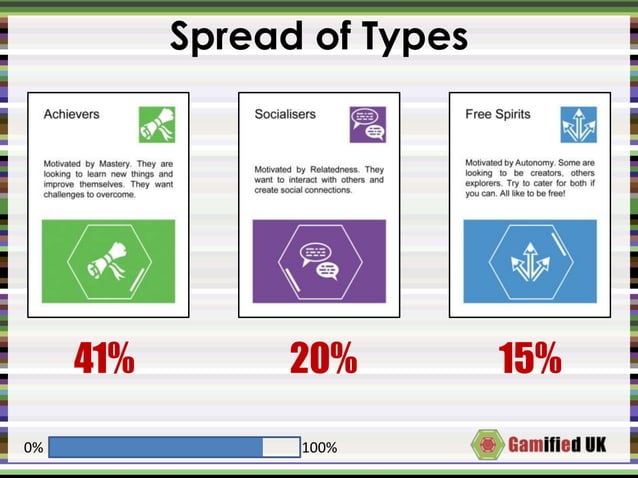 Spread of Types

Achievers

Motivated by Mastery. They are looking to learn new things and improve themselves. They want challenges to overcome.

41%

Socialisers

Motivated by Relatedness. They want to interact with others and create social connections.

20%

Free Spirits

Motivated by Autonomy. Some are looking to be creators, others explorers. Try to cater for both if you can. All like to be free!

15%

0%

100%

Gamified UK